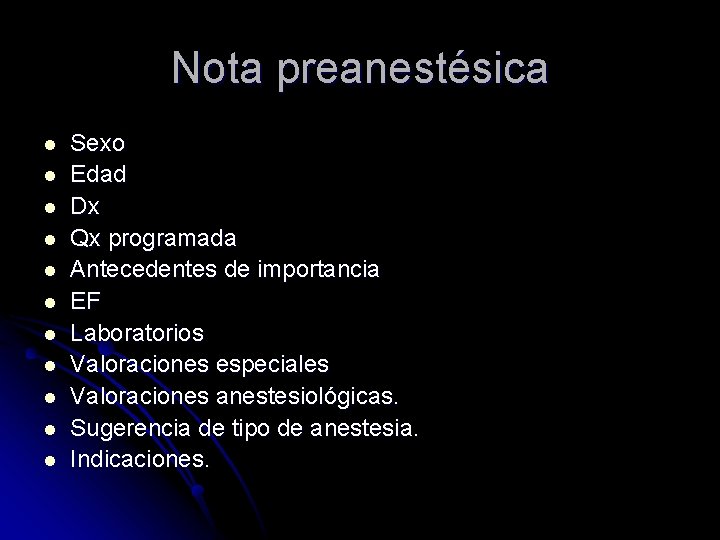 Nota preanestésica

- Sexo
- Edad
- Dx
- Qx programada
- Antecedentes de importancia
- EF
- Laboratorios
- Valoraciones especiales
- Valoraciones anestesiológicas.
- Sugerencia de tipo de anestesia.
- Indicaciones.